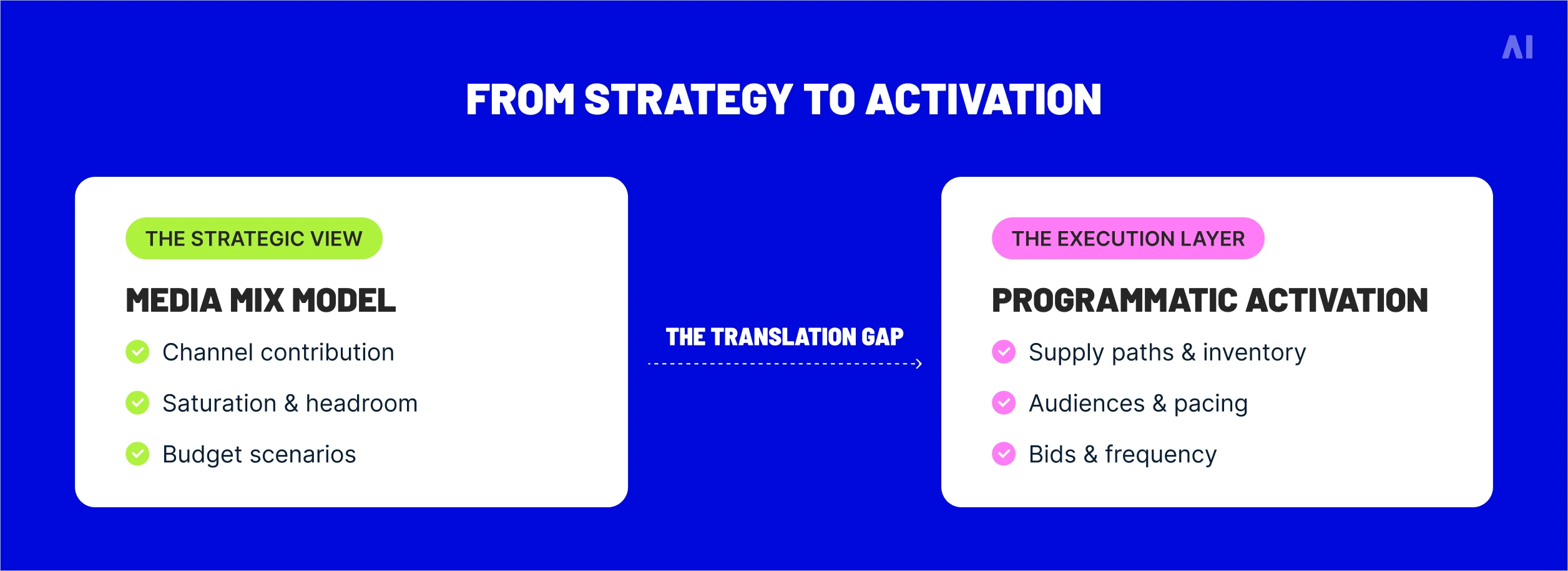 AI

FROM STRATEGY TO ACTIVATION

THE STRATEGIC VIEW

MEDIA MIX MODEL

Channel contribution

Saturation & headroom

Budget scenarios

THE TRANSLATION GAP

THE EXECUTION LAYER

PROGRAMMATIC ACTIVATION

Supply paths & inventory

Audiences & pacing

Bids & frequency